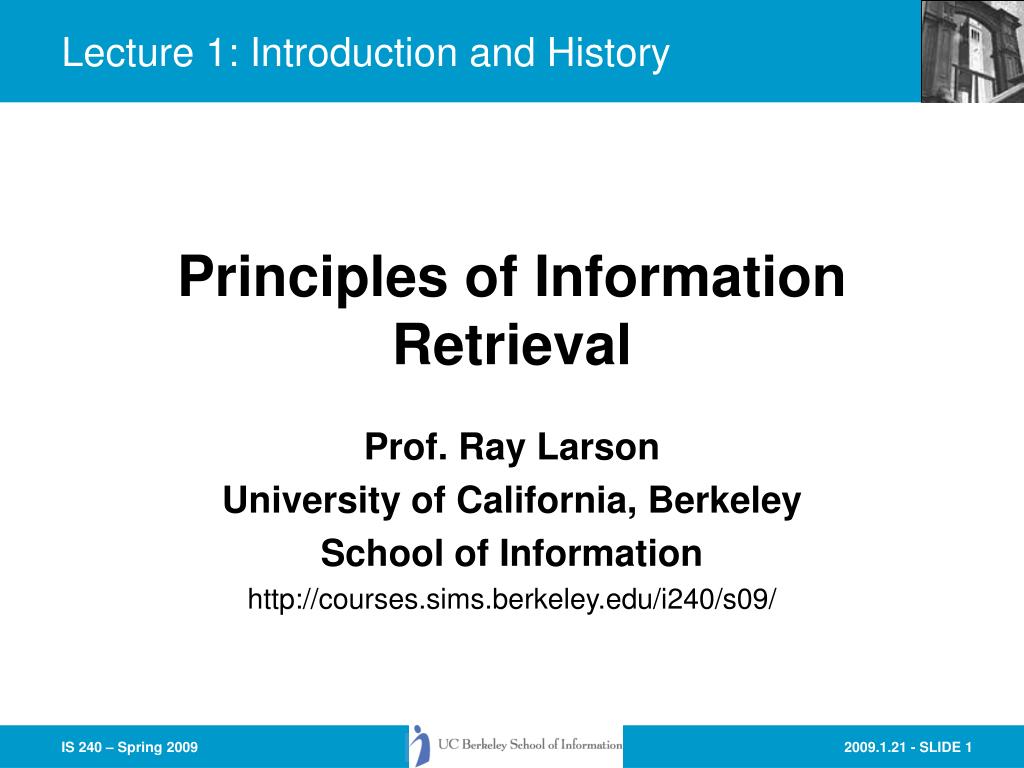 Lecture 1: Introduction and History

Principles of Information Retrieval

Prof. Ray Larson
University of California, Berkeley
School of Information
http://courses.sims.berkeley.edu/i240/s09/

IS 240 – Spring 2009

UC Berkeley School of Information

2009.1.21 - SLIDE 1